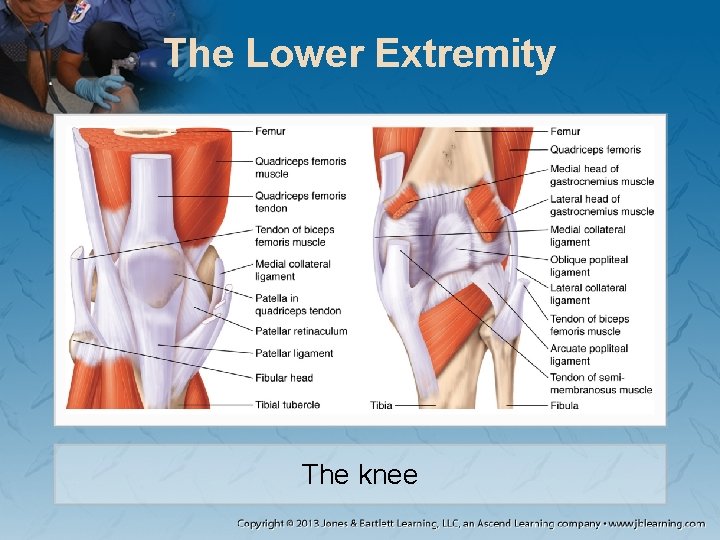 The Lower Extremity

Femur
Quadriceps femoris muscle
Quadriceps femoris tendon
Tendon of biceps femoris muscle
Medial collateral ligament
Patella in quadriceps tendon
Patellar retinaculum
Patellar ligament
Fibular head
Tibial tubercle

Femur
Quadriceps femoris
Medial head of gastrocnemius muscle
Lateral head of gastrocnemius muscle
Medial collateral ligament
Oblique popliteal ligament
Lateral collateral ligament
Tendon of biceps femoris muscle
Arcuate popliteal ligament
Tendon of semimembranosus muscle
Tibia
Fibula

The knee

Copyright © 2013 Jones & Bartlett Learning, LLC, an Ascend Learning company • www.jblearning.com